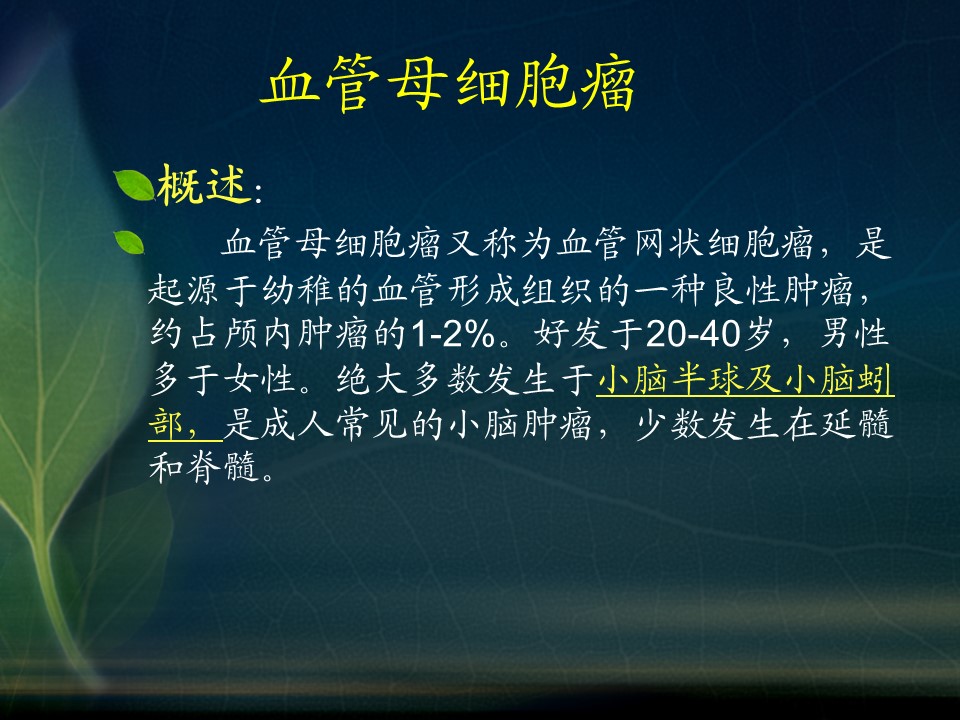 血管母细胞瘤

概述：

血管母细胞瘤又称为血管网状细胞瘤，是起源于幼稚的血管形成组织的一种良性肿瘤，约占颅内肿瘤的1-2%。好发于20-40岁，男性多于女性。绝大多数发生于小脑半球及小脑蚓部，是成人常见的小脑肿瘤，少数发生在延髓和脊髓。